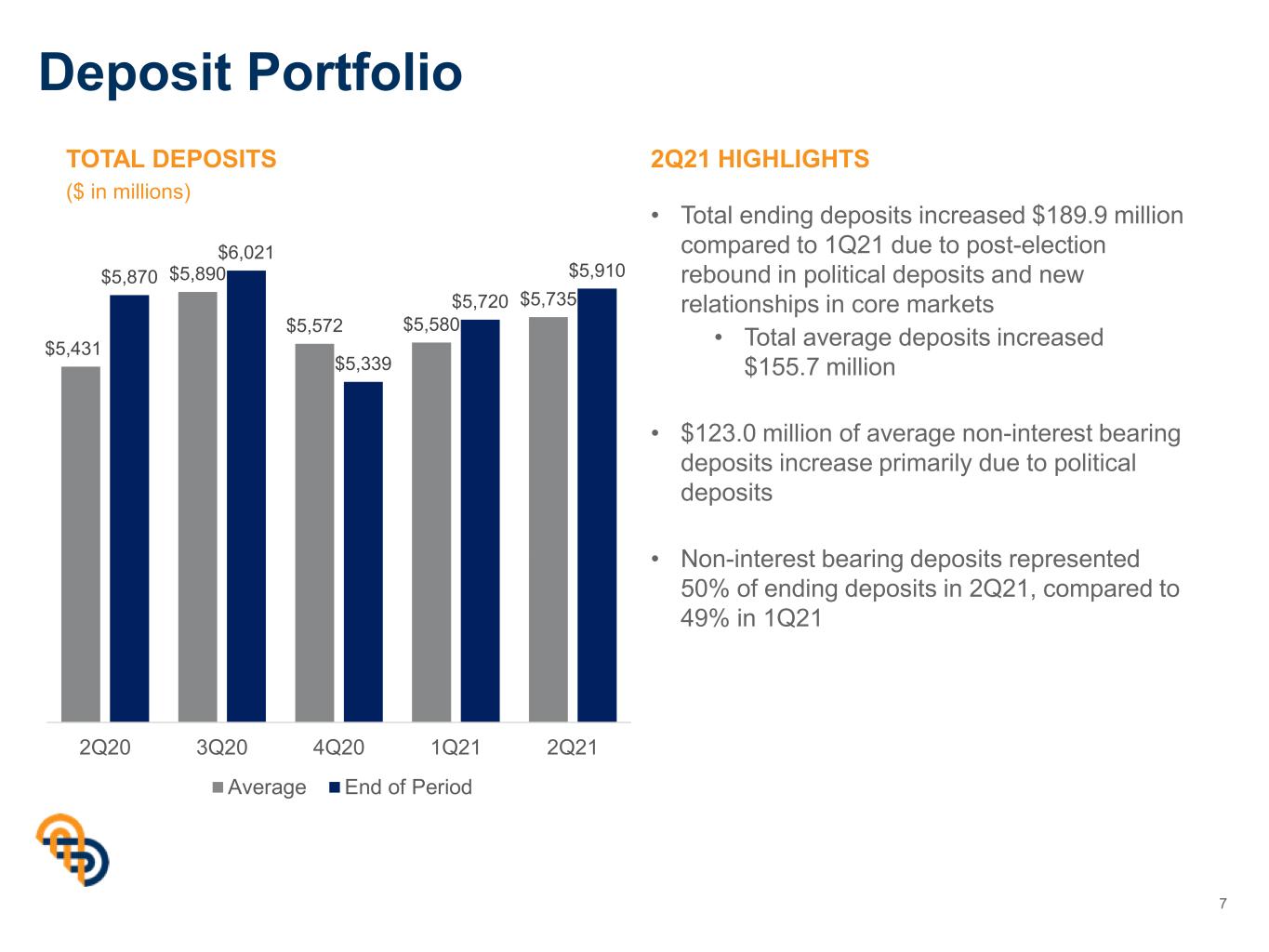 Deposit Portfolio

TOTAL DEPOSITS

($ in millions)

$5,431 $5,870 $5,890 $6,021 $5,572 $5,339 $5,580 $5,720 $5,735 $5,910

2Q20 3Q20 4Q20 1Q21 2Q21

Average End of Period

2Q21 HIGHLIGHTS

• Total ending deposits increased $189.9 million compared to 1Q21 due to post-election rebound in political deposits and new relationships in core markets
• Total average deposits increased $155.7 million

• $123.0 million of average non-interest bearing deposits increase primarily due to political deposits

• Non-interest bearing deposits represented 50% of ending deposits in 2Q21, compared to 49% in 1Q21

7